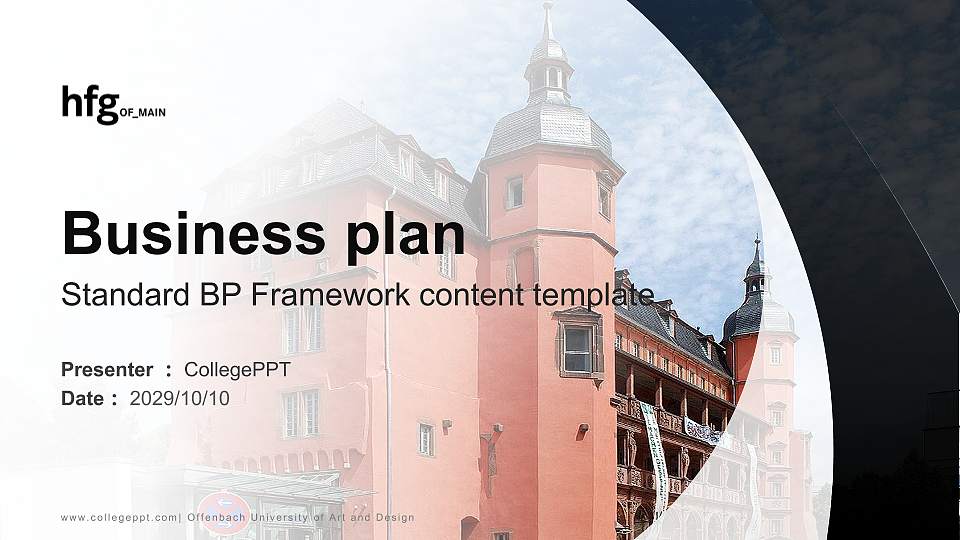 hfg OF_MAIN

Business plan

Standard BP Framework content template

Presenter : CollegePPT

Date : 2029/10/10

www.collegeppt.com| Offenbach University of Art and Design